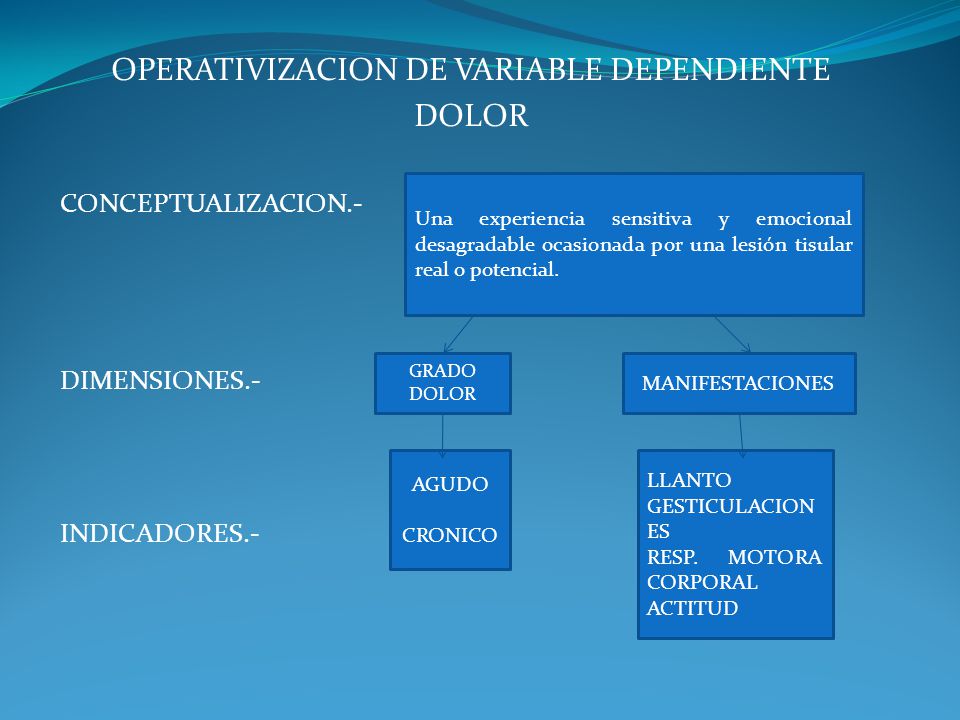 OPERATIVIZACION DE VARIABLE DEPENDIENTE
DOLOR

CONCEPTUALIZACION.-

Una experiencia sensitiva y emocional desagradable ocasionada por una lesión tisular real o potencial.

DIMENSIONES.-

GRADO DOLOR

MANIFESTACIONES

INDICADORES.-

AGUDO

CRONICO

LLANTO
GESTICULACIONES
RESP. MOTORA CORPORAL
ACTITUD